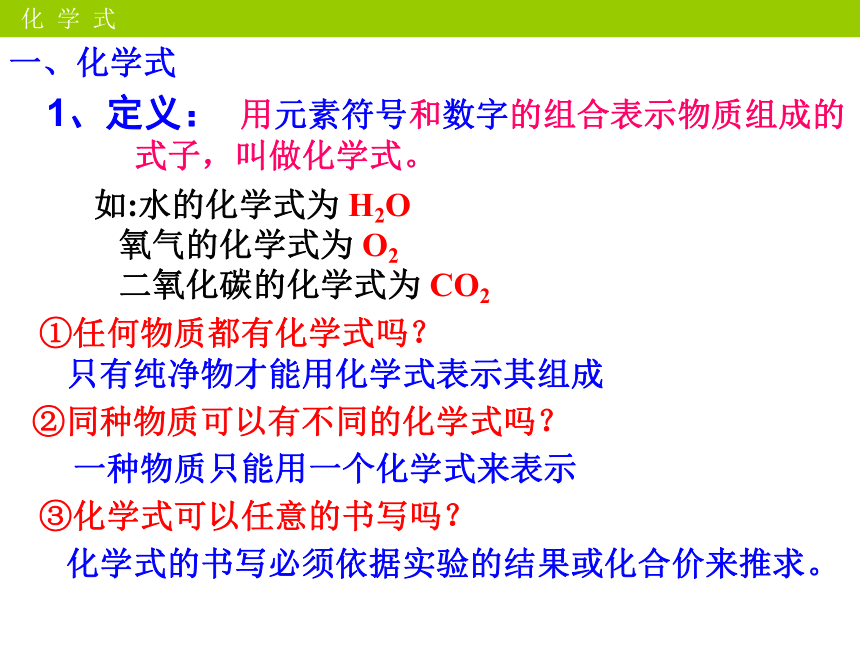 化 学 式

一、化学式

1、定义： 用元素符号和数字的组合表示物质组成的式子，叫做化学式。

如:水的化学式为 $H_2O$
氧气的化学式为 $O_2$
二氧化碳的化学式为 $CO_2$

①任何物质都有化学式吗？
只有纯净物才能用化学式表示其组成

②同种物质可以有不同的化学式吗？
一种物质只能用一个化学式来表示

③化学式可以任意的书写吗？
化学式的书写必须依据实验的结果或化合价来推求。